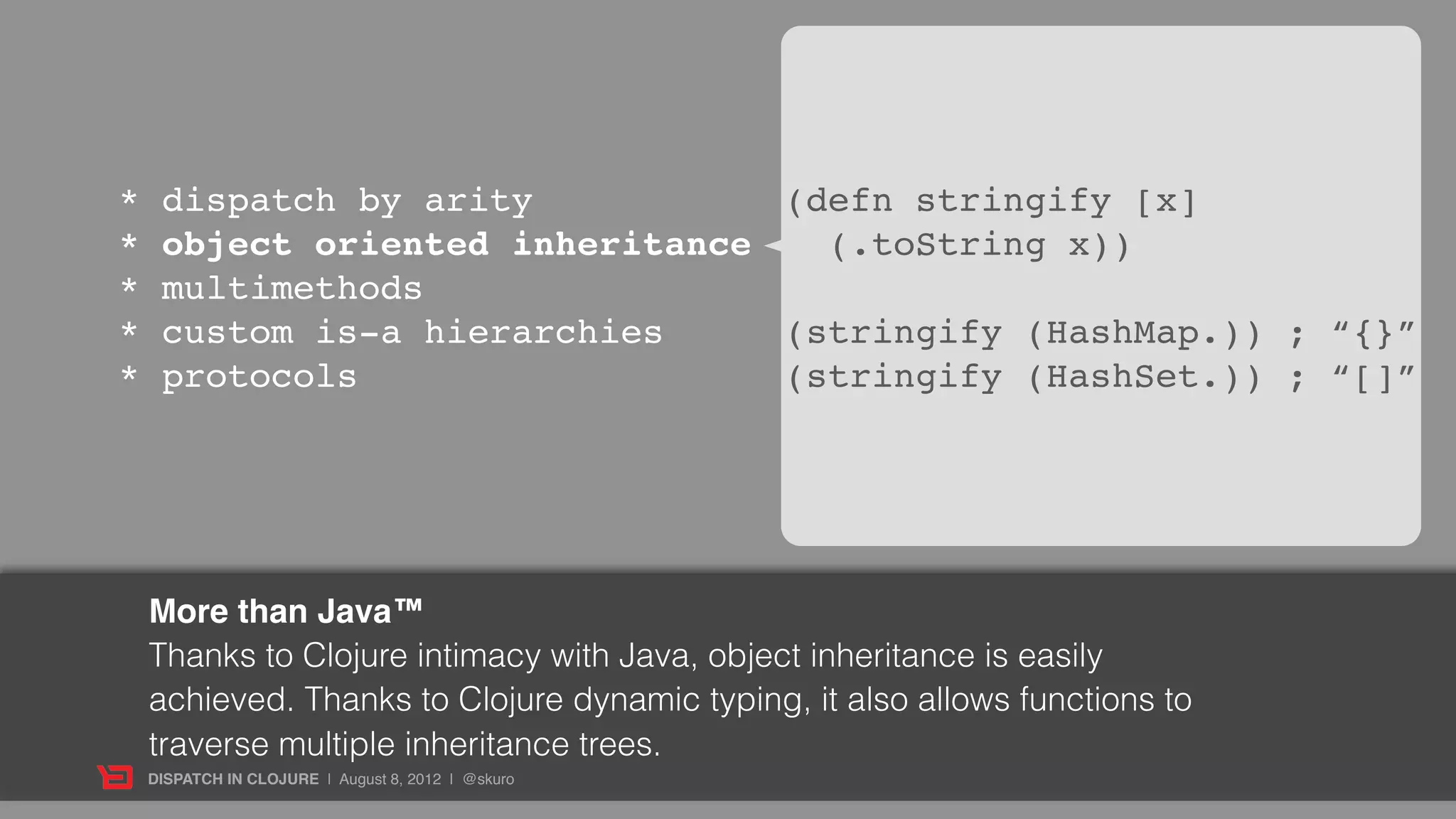 * dispatch by arity
* object oriented inheritance
* multimethods
* custom is-a hierarchies
* protocols

(defn stringify [x]
  (.toString x))

(stringify (HashMap.)) ; “{}”
(stringify (HashSet.)) ; “[]”

More than Java™
Thanks to Clojure intimacy with Java, object inheritance is easily achieved. Thanks to Clojure dynamic typing, it also allows functions to traverse multiple inheritance trees.

DISPATCH IN CLOJURE | August 8, 2012 | @skuro